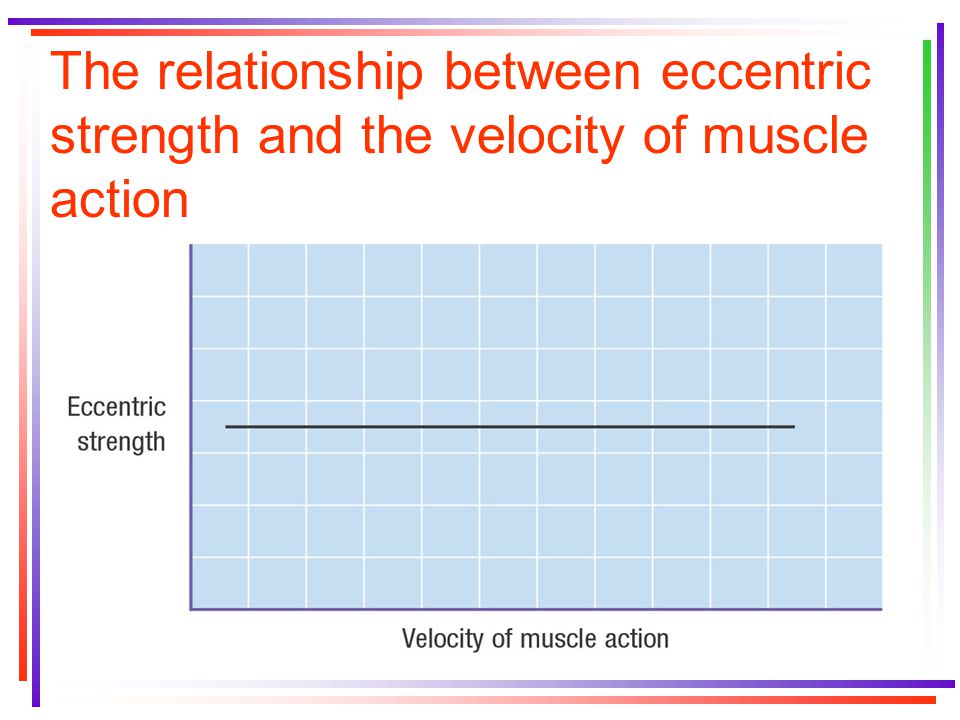 The relationship between eccentric strength and the velocity of muscle action

Eccentric strength

Velocity of muscle action